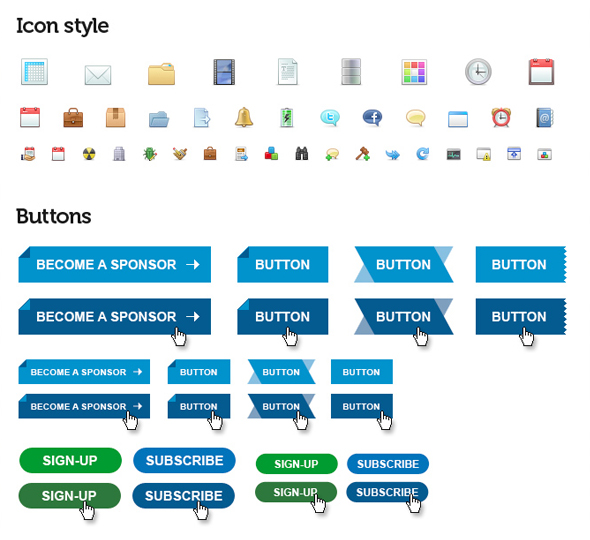 Icon style

Buttons

BECOME A SPONSOR →
BUTTON
BUTTON
BUTTON

BECOME A SPONSOR →
BUTTON
BUTTON
BUTTON

BECOME A SPONSOR →
BUTTON
BUTTON
BUTTON

BECOME A SPONSOR →
BUTTON
BUTTON
BUTTON

SIGN-UP
SUBSCRIBE
SIGN-UP
SUBSCRIBE

SIGN-UP
SUBSCRIBE
SIGN-UP
SUBSCRIBE